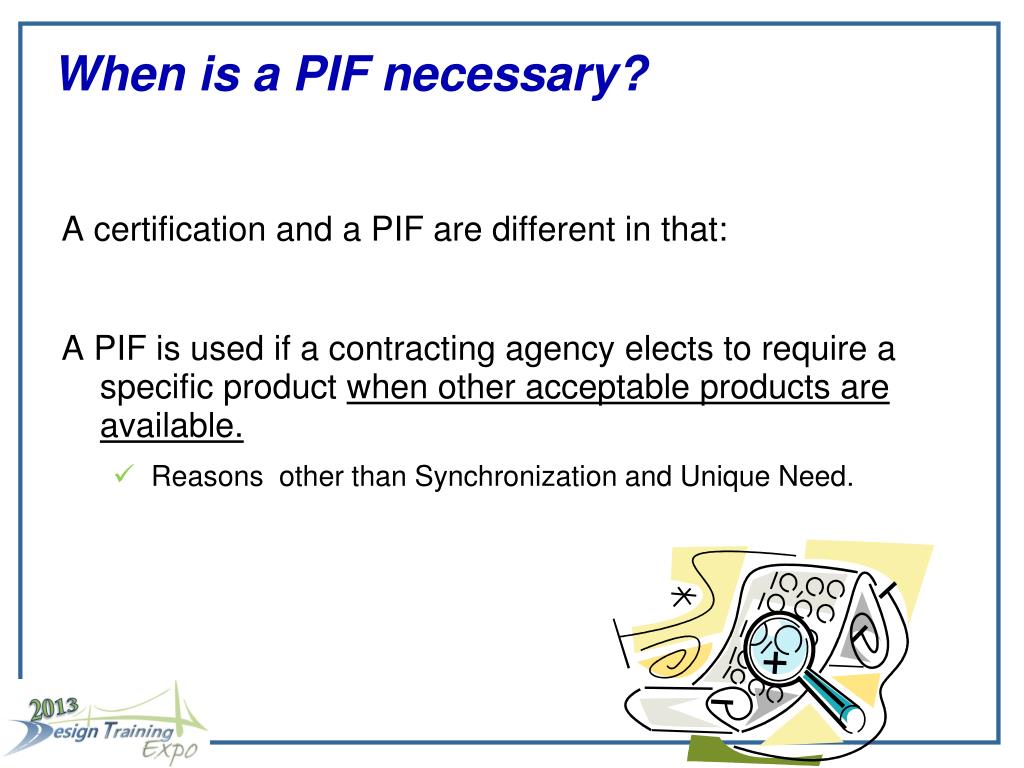 When is a PIF necessary?

A certification and a PIF are different in that:

A PIF is used if a contracting agency elects to require a specific product when other acceptable products are available.

✓ Reasons other than Synchronization and Unique Need.

2013 Design Training Expo